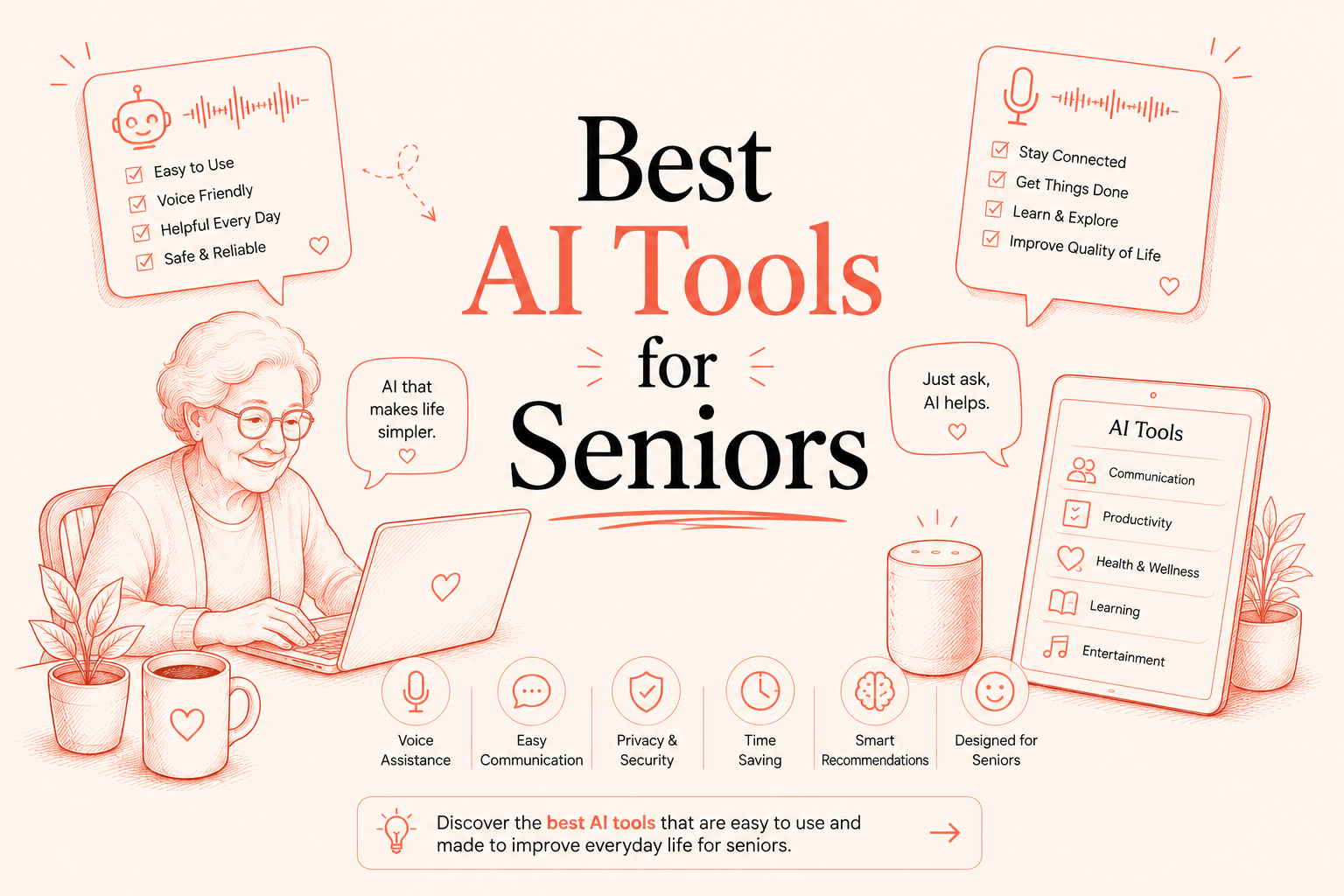 Easy to Use
Voice Friendly
Helpful Every Day
Safe & Reliable

Best
AI Tools
for
Seniors

Stay Connected
Get Things Done
Learn & Explore
Improve Quality of Life

AI that makes life simpler.

Just ask, AI helps.

AI Tools
Communication
Productivity
Health & Wellness
Learning
Entertainment

Voice Assistance
Easy Communication
Privacy & Security
Time Saving
Smart Recommendations
Designed for Seniors

Discover the best AI tools that are easy to use and made to improve everyday life for seniors.